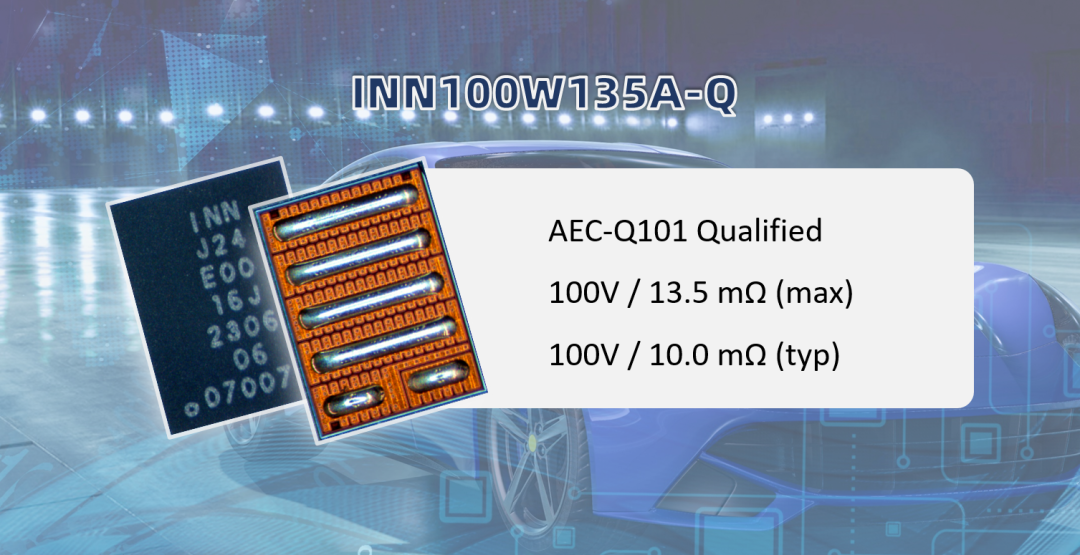 INN100W135A-Q

INN
J24
E00
16J
2306
06
07007

AEC-Q101 Qualified

100V / 13.5 mΩ (max)

100V / 10.0 mΩ (typ)